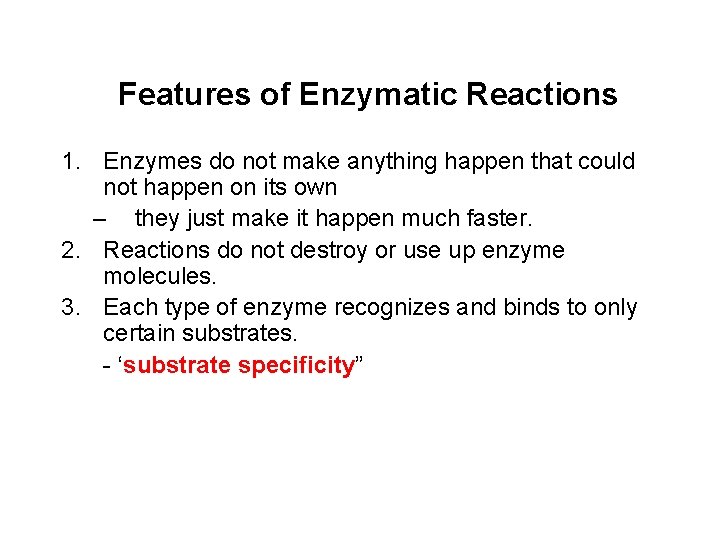 Features of Enzymatic Reactions

1. Enzymes do not make anything happen that could not happen on its own
– they just make it happen much faster.
2. Reactions do not destroy or use up enzyme molecules.
3. Each type of enzyme recognizes and binds to only certain substrates.
- ‘substrate specificity”